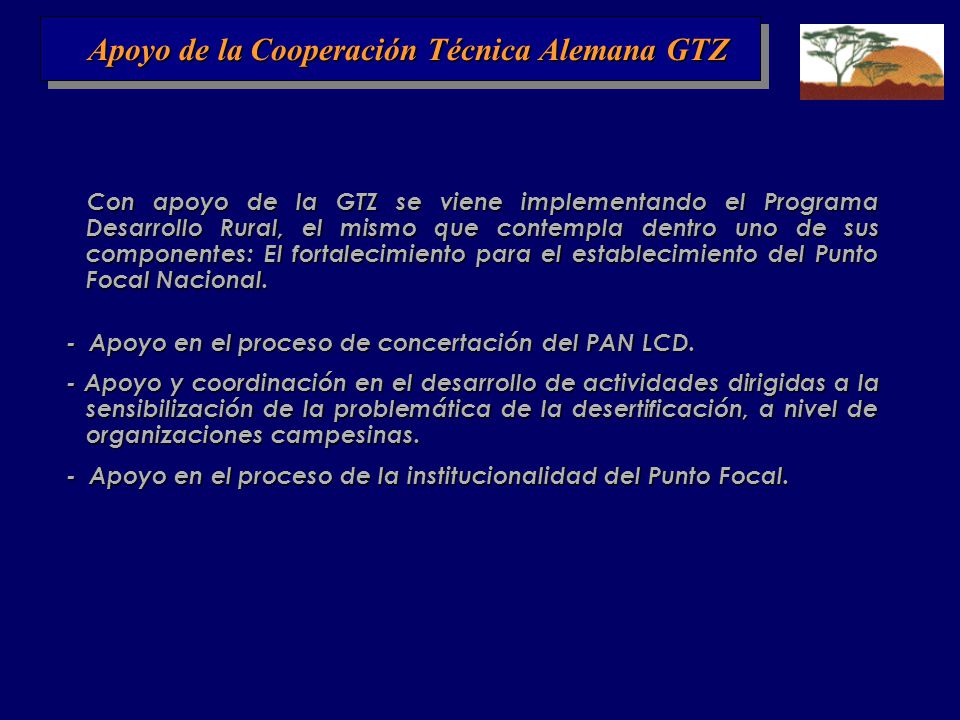 Apoyo de la Cooperación Técnica Alemana GTZ

Con apoyo de la GTZ se viene implementando el Programa Desarrollo Rural, el mismo que contempla dentro uno de sus componentes: El fortalecimiento para el establecimiento del Punto Focal Nacional.

- Apoyo en el proceso de concertación del PAN LCD.

- Apoyo y coordinación en el desarrollo de actividades dirigidas a la sensibilización de la problemática de la desertificación, a nivel de organizaciones campesinas.

- Apoyo en el proceso de la institucionalidad del Punto Focal.